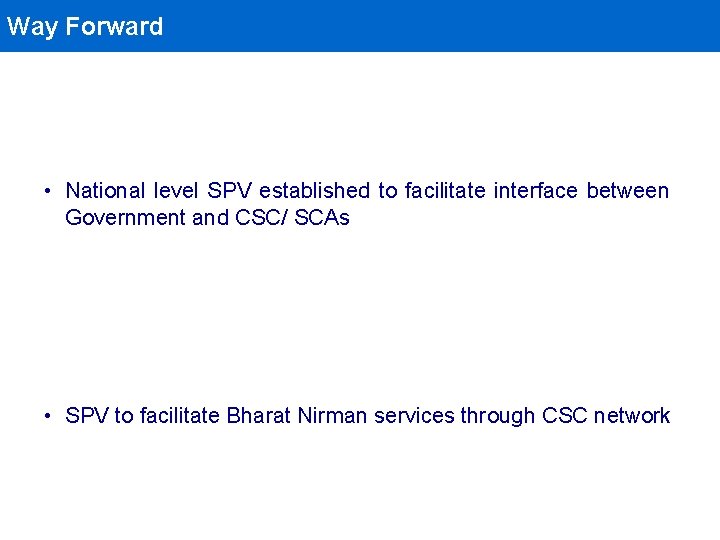 Way Forward

• National level SPV established to facilitate interface between Government and CSC/ SCAs

• SPV to facilitate Bharat Nirman services through CSC network